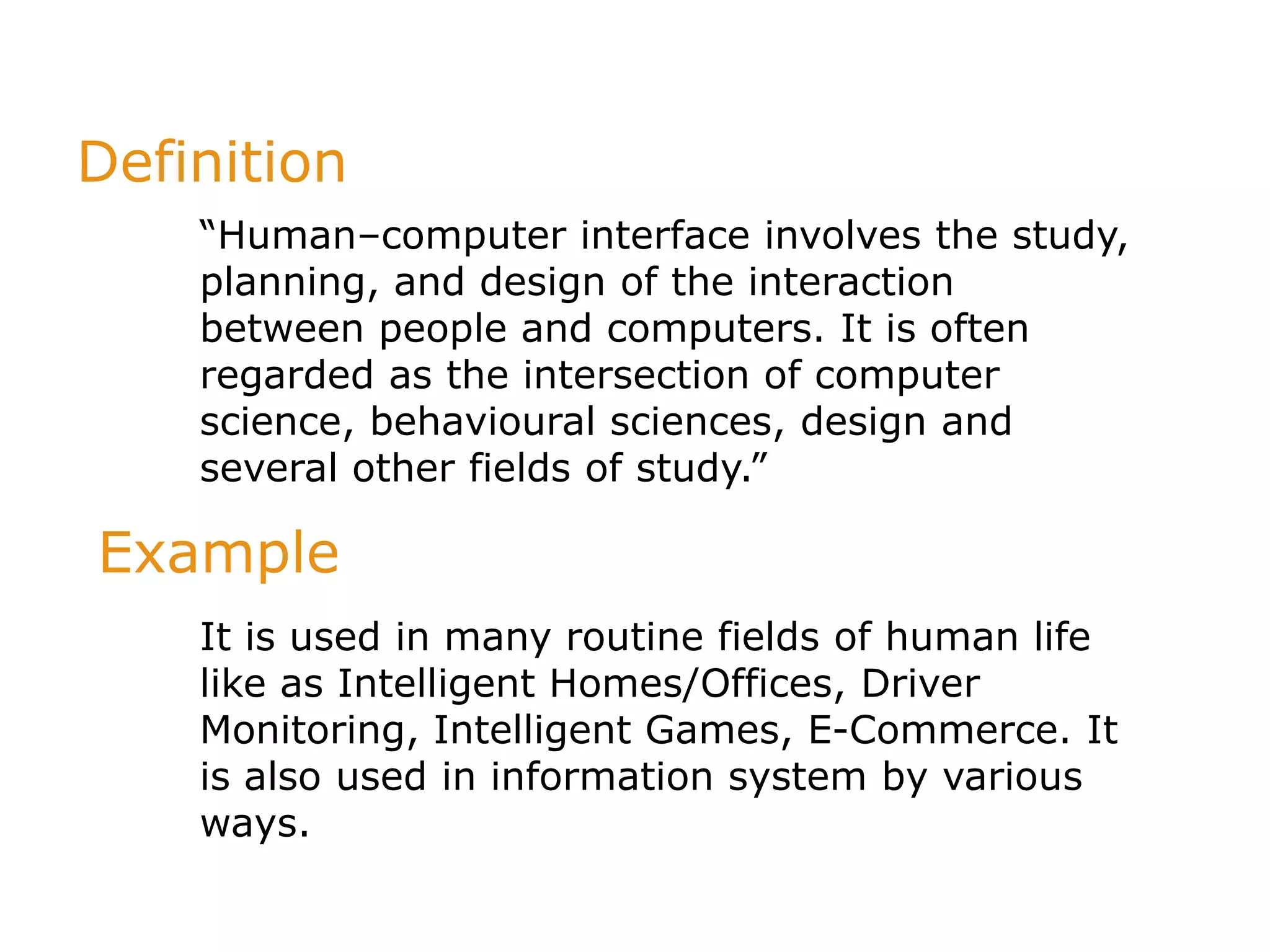 Definition

“Human–computer interface involves the study, planning, and design of the interaction between people and computers. It is often regarded as the intersection of computer science, behavioural sciences, design and several other fields of study.”

Example

It is used in many routine fields of human life like as Intelligent Homes/Offices, Driver Monitoring, Intelligent Games, E-Commerce. It is also used in information system by various ways.